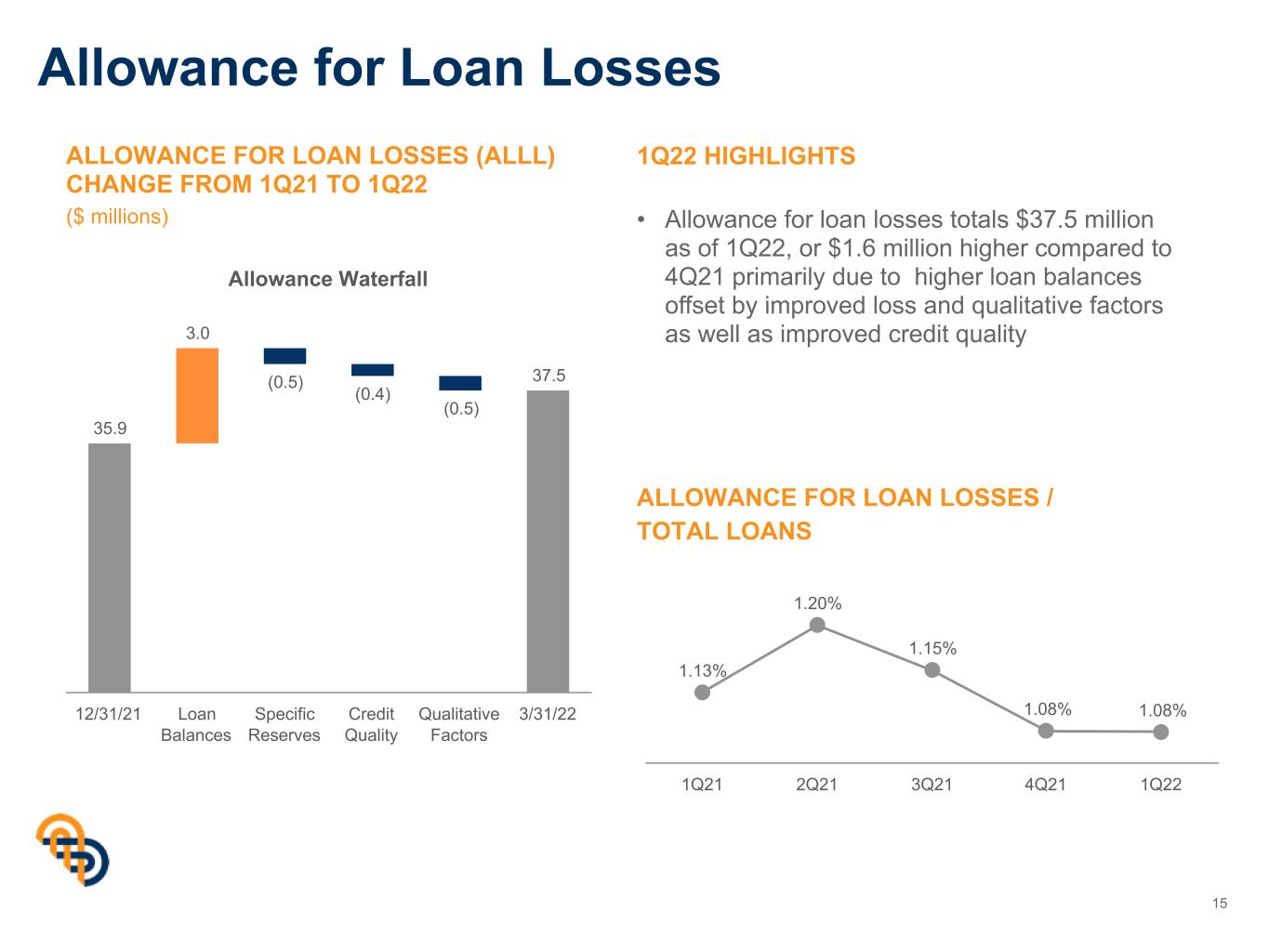 Allowance for Loan Losses

ALLOWANCE FOR LOAN LOSSES (ALLL) CHANGE FROM 1Q21 TO 1Q22
($ millions)

Allowance Waterfall

35.9
3.0
(0.5)
(0.4)
(0.5)
37.5

12/31/21
Loan Balances
Specific Reserves
Credit Quality
Qualitative Factors
3/31/22

1Q22 HIGHLIGHTS

• Allowance for loan losses totals $37.5 million as of 1Q22, or $1.6 million higher compared to 4Q21 primarily due to higher loan balances offset by improved loss and qualitative factors as well as improved credit quality

ALLOWANCE FOR LOAN LOSSES / TOTAL LOANS

1.13%
1.20%
1.15%
1.08%
1.08%

1Q21
2Q21
3Q21
4Q21
1Q22

15